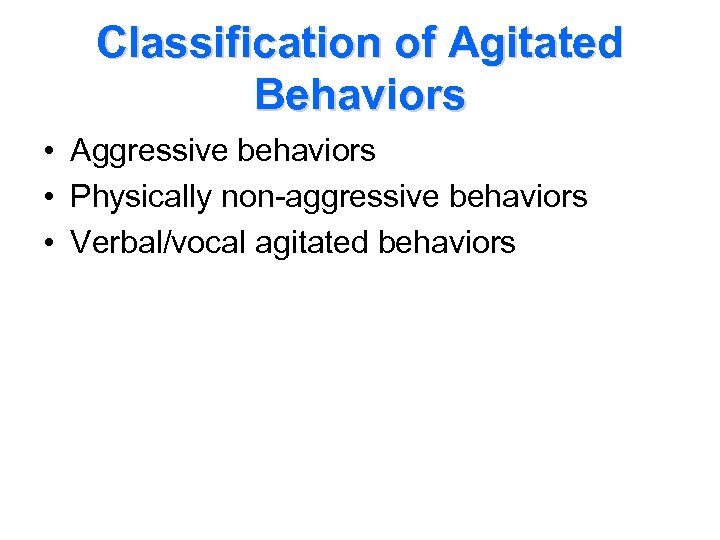 Classification of Agitated Behaviors

• Aggressive behaviors
• Physically non-aggressive behaviors
• Verbal/vocal agitated behaviors